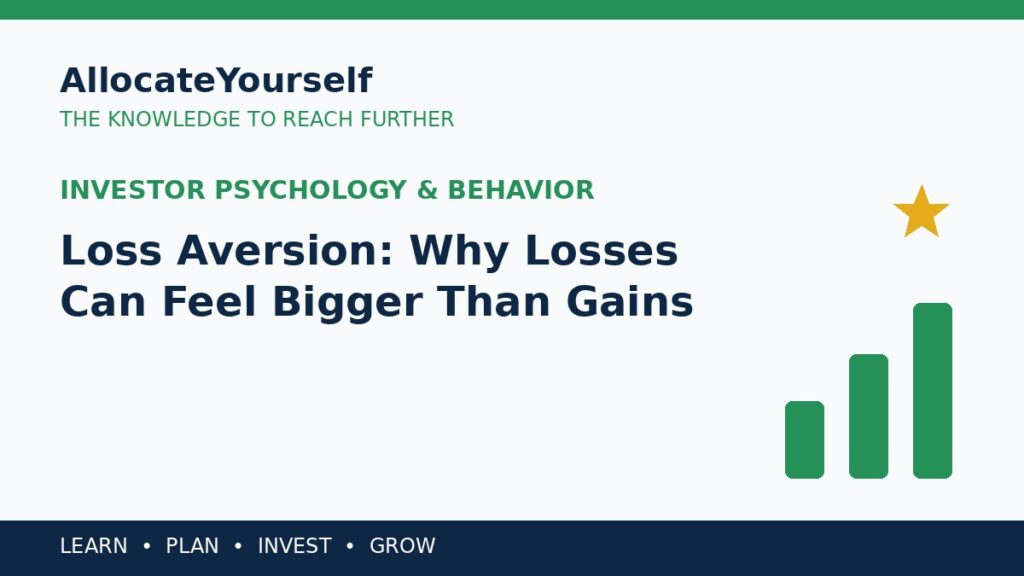 AllocateYourself
THE KNOWLEDGE TO REACH FURTHER

INVESTOR PSYCHOLOGY & BEHAVIOR

Loss Aversion: Why Losses Can Feel Bigger Than Gains

LEARN • PLAN • INVEST • GROW